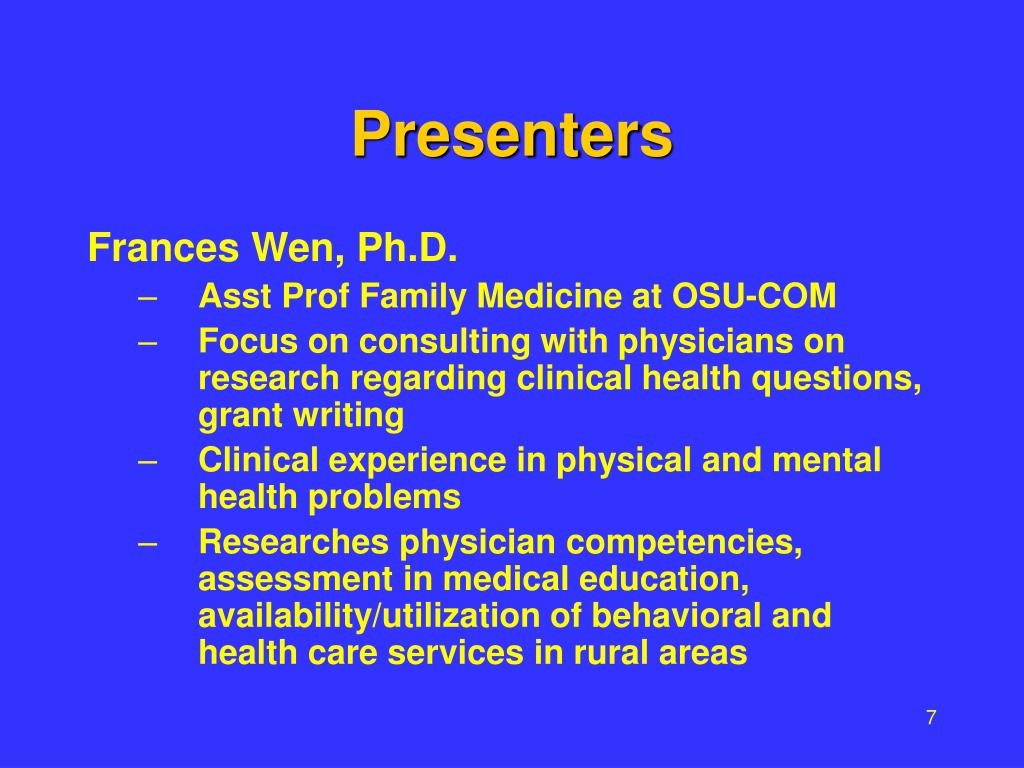 Presenters

Frances Wen, Ph.D.

– Asst Prof Family Medicine at OSU-COM
– Focus on consulting with physicians on research regarding clinical health questions, grant writing
– Clinical experience in physical and mental health problems
– Researches physician competencies, assessment in medical education, availability/utilization of behavioral and health care services in rural areas

7